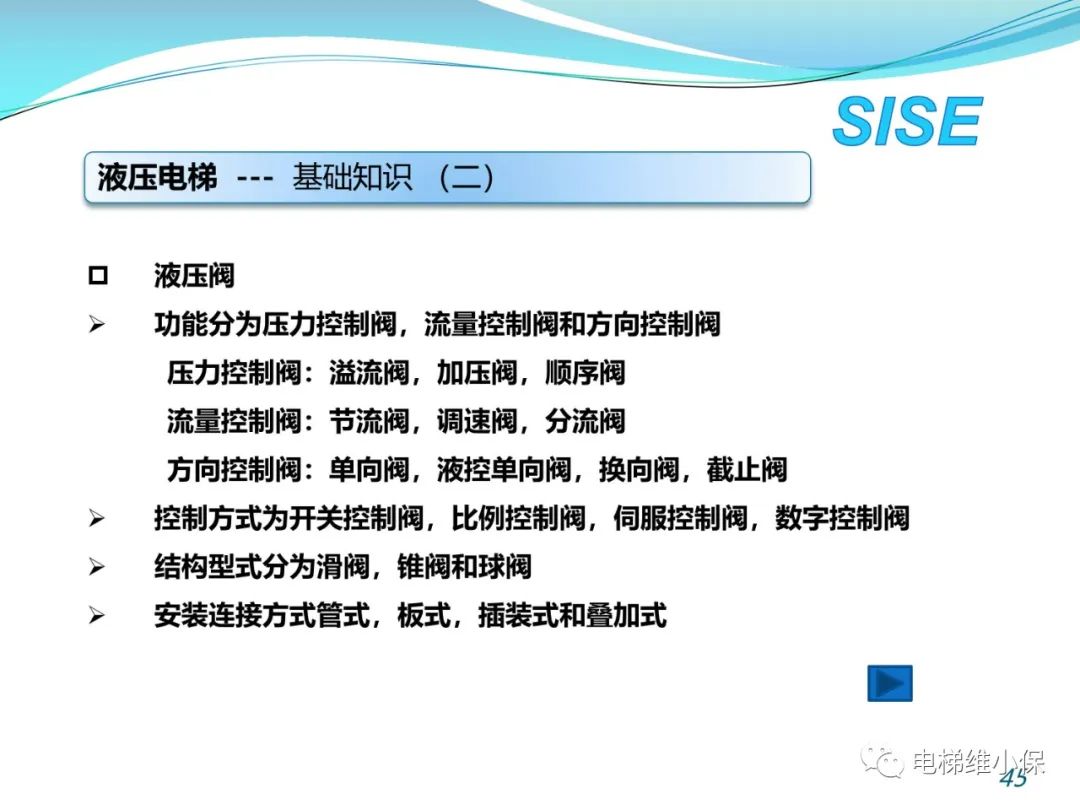 SISE

液压电梯 --- 基础知识 （二）

□ 液压阀

➢ 功能分为压力控制阀，流量控制阀和方向控制阀

压力控制阀：溢流阀，加压阀，顺序阀

流量控制阀：节流阀，调速阀，分流阀

方向控制阀：单向阀，液控单向阀，换向阀，截止阀

➢ 控制方式为开关控制阀，比例控制阀，伺服控制阀，数字控制阀

➢ 结构型式分为滑阀，锥阀和球阀

➢ 安装连接方式管式，板式，插装式和叠加式

电梯维小保

45